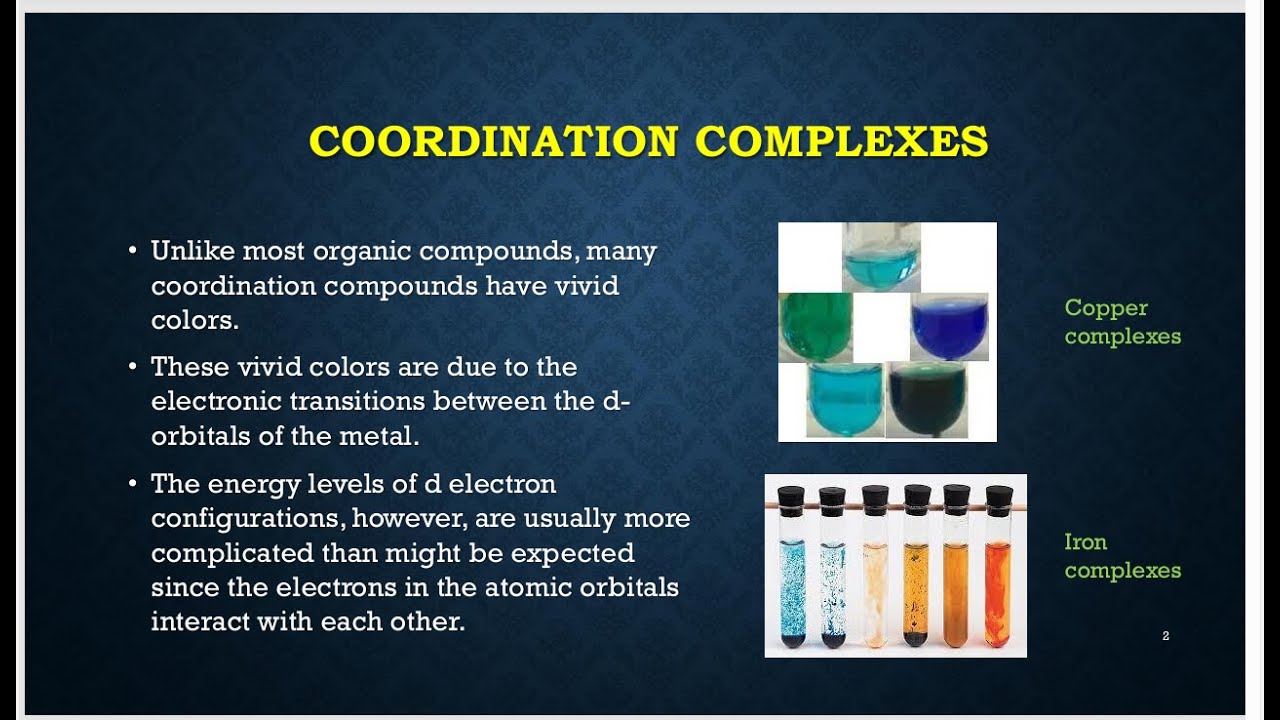 COORDINATION COMPLEXES

• Unlike most organic compounds, many coordination compounds have vivid colors.

• These vivid colors are due to the electronic transitions between the d-orbitals of the metal.

• The energy levels of d electron configurations, however, are usually more complicated than might be expected since the electrons in the atomic orbitals interact with each other.

Copper complexes

Iron complexes

2